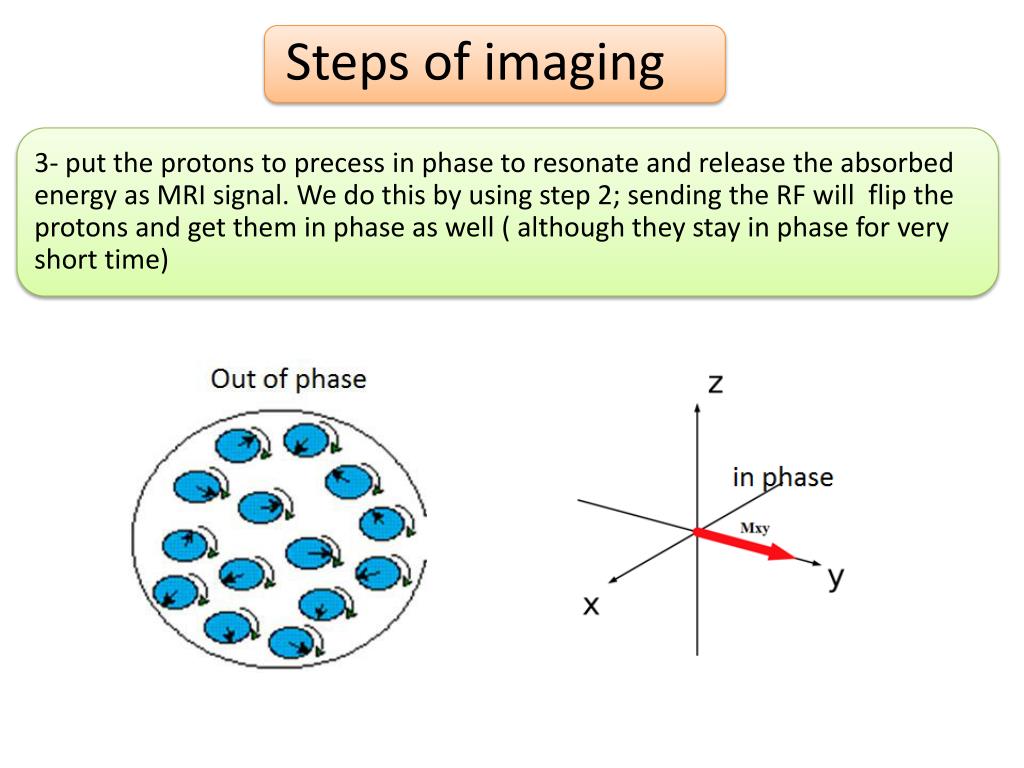 Steps of imaging

3- put the protons to precess in phase to resonate and release the absorbed energy as MRI signal. We do this by using step 2; sending the RF will flip the protons and get them in phase as well ( although they stay in phase for very short time)

Out of phase

z

in phase

Mxy

y

x